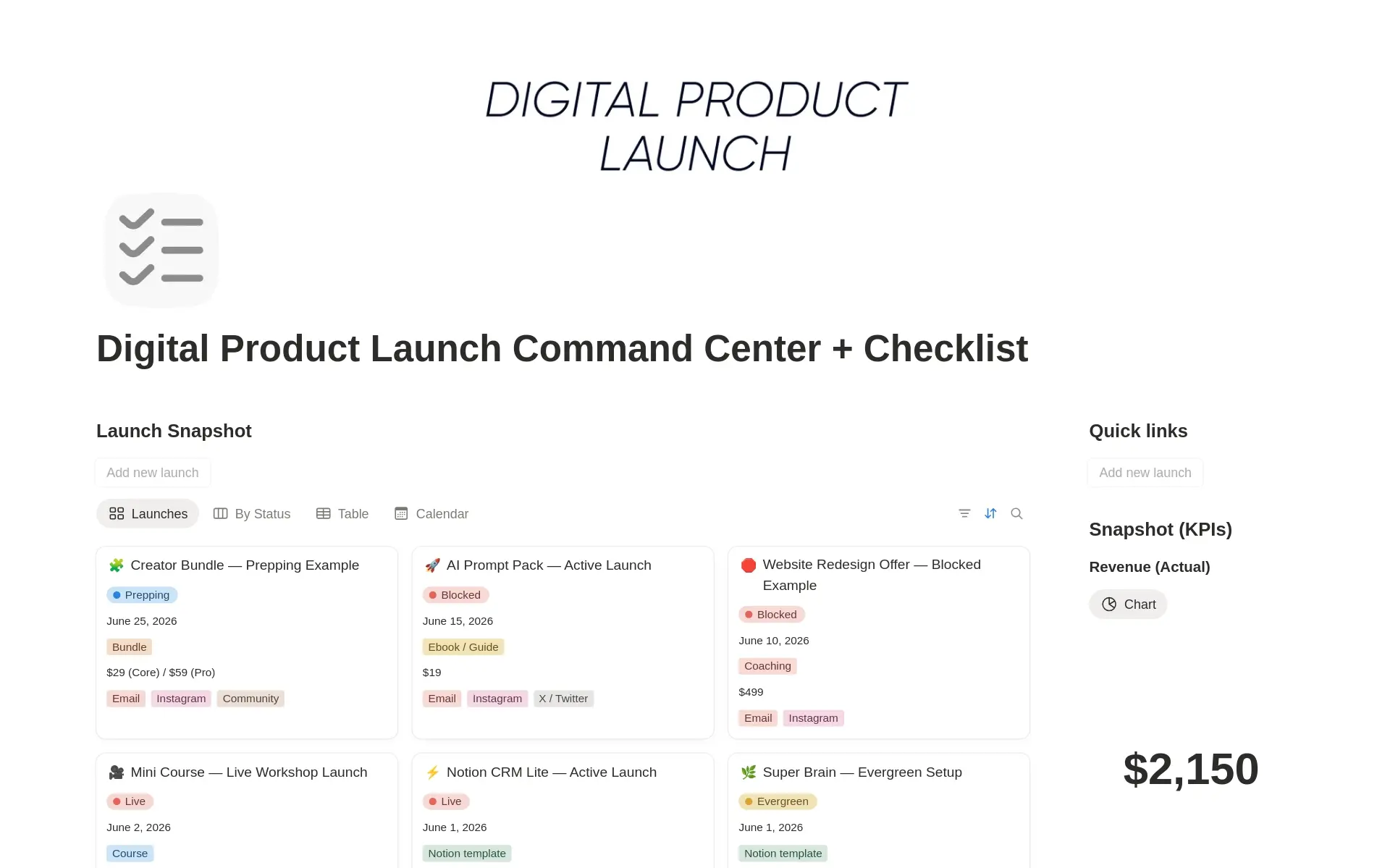 DIGITAL PRODUCT LAUNCH

Digital Product Launch Command Center + Checklist

Launch Snapshot

Add new launch

Launches By Status Table Calendar

Creator Bundle — Prepping Example
Prepping
June 25, 2026
Bundle
$29 (Core) / $59 (Pro)
Email Instagram Community

AI Prompt Pack — Active Launch
Blocked
June 15, 2026
Ebook / Guide
$19
Email Instagram X / Twitter

Website Redesign Offer — Blocked Example
Blocked
June 10, 2026
Coaching
$499
Email Instagram

Mini Course — Live Workshop Launch
Live
June 2, 2026
Course

Notion CRM Lite — Active Launch
Live
June 1, 2026
Notion template

Super Brain — Evergreen Setup
Evergreen
June 1, 2026
Notion template

Quick links

Add new launch

Snapshot (KPIs)

Revenue (Actual)

Chart

$2,150